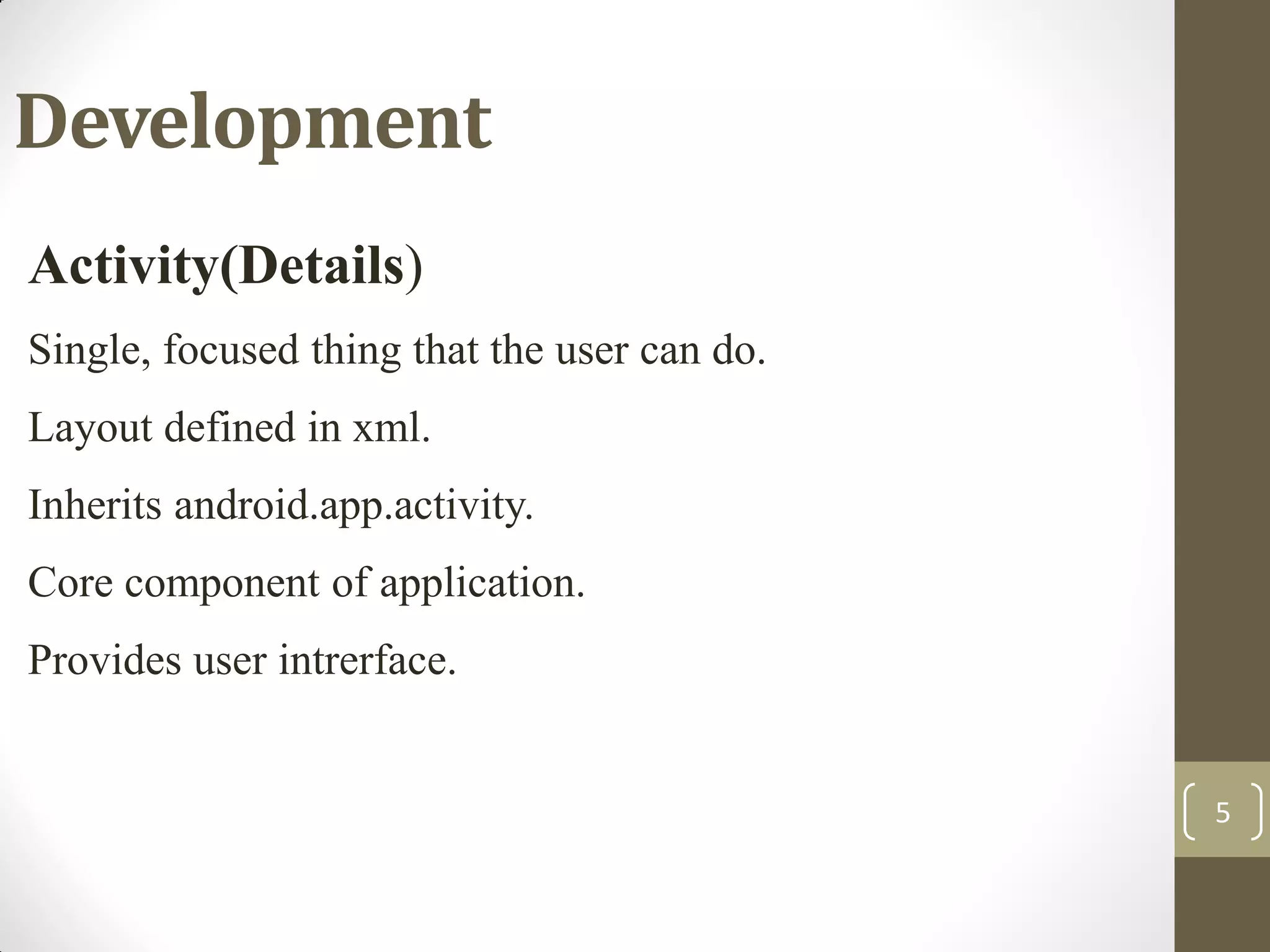 Development

Activity(Details)

Single, focused thing that the user can do.

Layout defined in xml.

Inherits android.app.activity.

Core component of application.

Provides user intrerface.

5